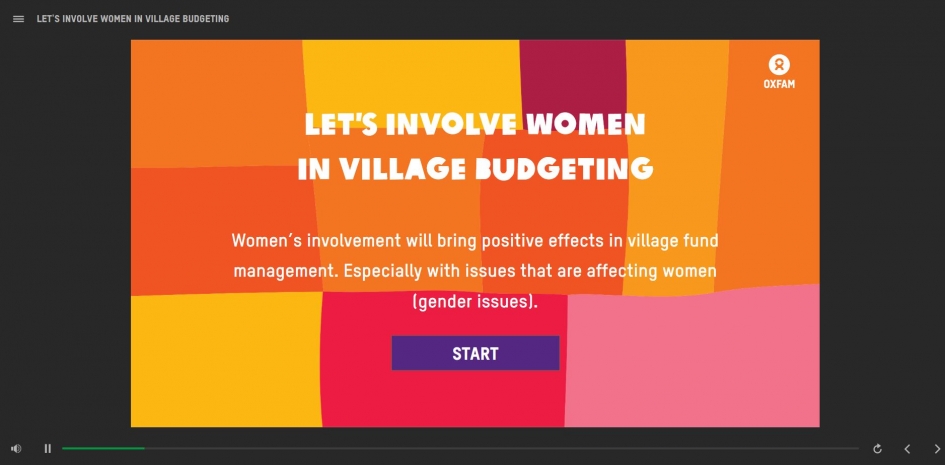 LET'S INVOLVE WOMEN IN VILLAGE BUDGETING

OXFAM

LET'S INVOLVE WOMEN IN VILLAGE BUDGETING

Women's involvement will bring positive effects in village fund management. Especially with issues that are affecting women (gender issues).

START